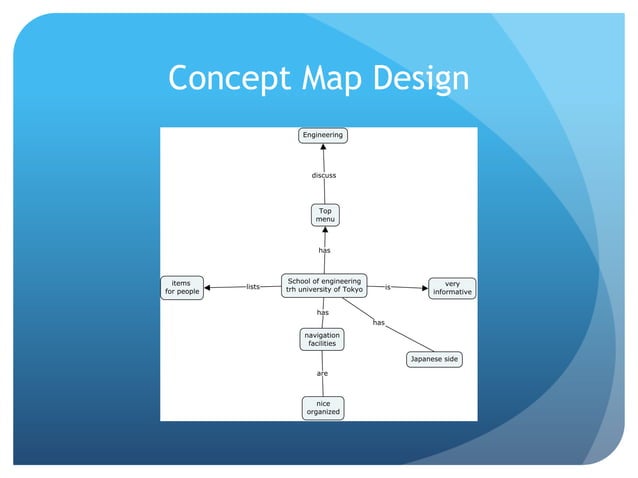 Concept Map Design

Engineering

discuss

Top menu

has

items for people

lists

School of engineering trh university of Tokyo

is

very informative

has

has

navigation facilities

Japanese side

are

nice organized